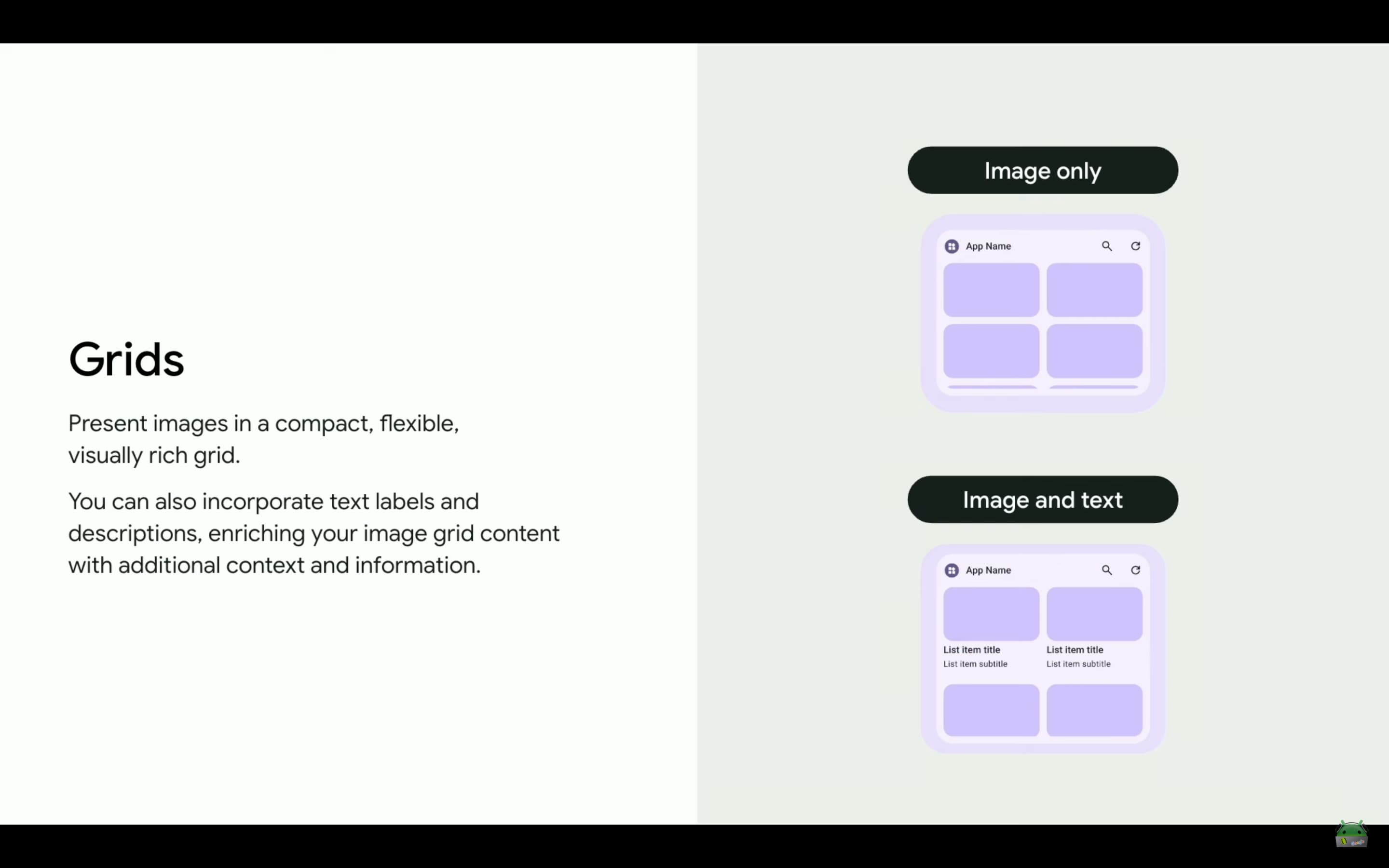 Grids

Present images in a compact, flexible, visually rich grid.

You can also incorporate text labels and descriptions, enriching your image grid content with additional context and information.

Image only

App Name

Image and text

App Name

List item title
List item subtitle

List item title
List item subtitle